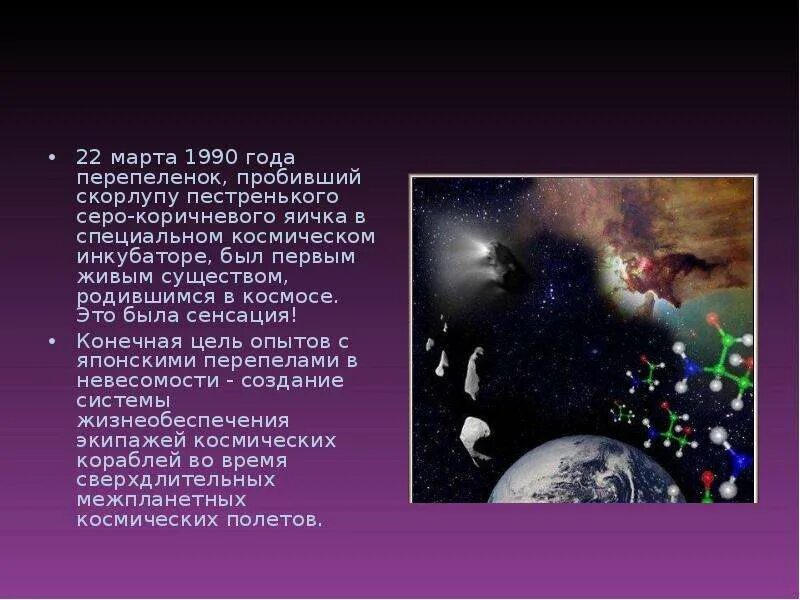 • 22 марта 1990 года перепеленок, пробивший скорлупу пестренького серо-коричневого яичка в специальном космическом инкубаторе, был первым живым существом, родившимся в космосе. Это была сенсация!

• Конечная цель опытов с японскими перепелами в невесомости - создание системы жизнеобеспечения экипажей космических кораблей во время сверхдлительных межпланетных космических полетов.